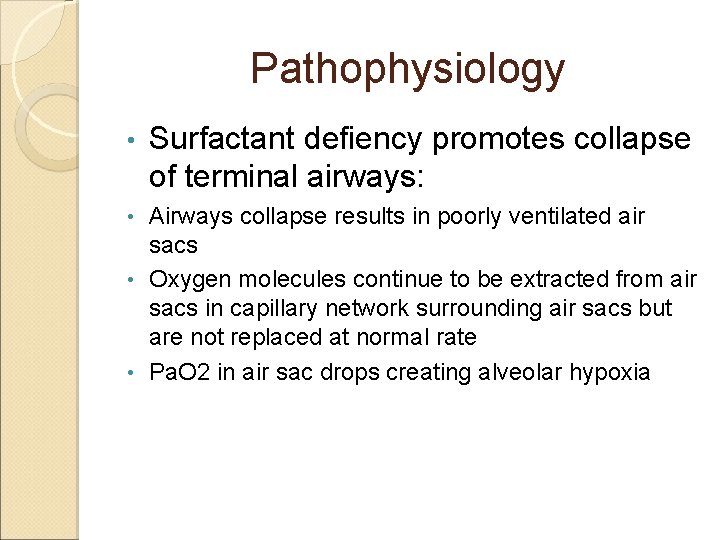 Pathophysiology

• Surfactant defiency promotes collapse of terminal airways:

• Airways collapse results in poorly ventilated air sacs

• Oxygen molecules continue to be extracted from air sacs in capillary network surrounding air sacs but are not replaced at normal rate

• PaO2 in air sac drops creating alveolar hypoxia